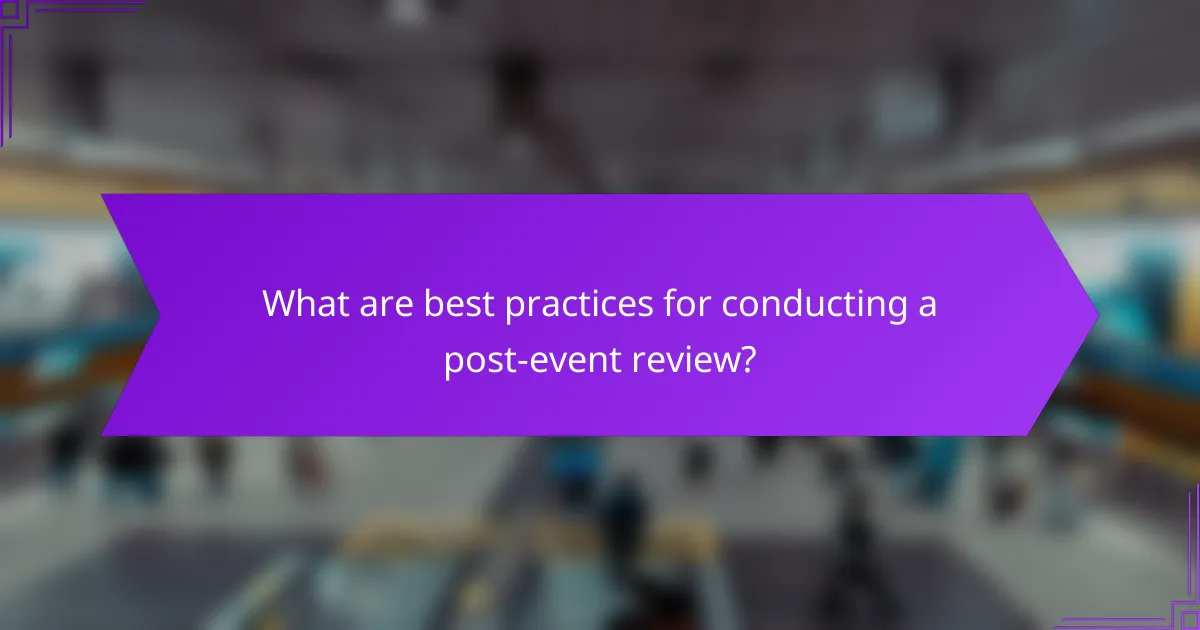 What are best practices for conducting a post-event review?